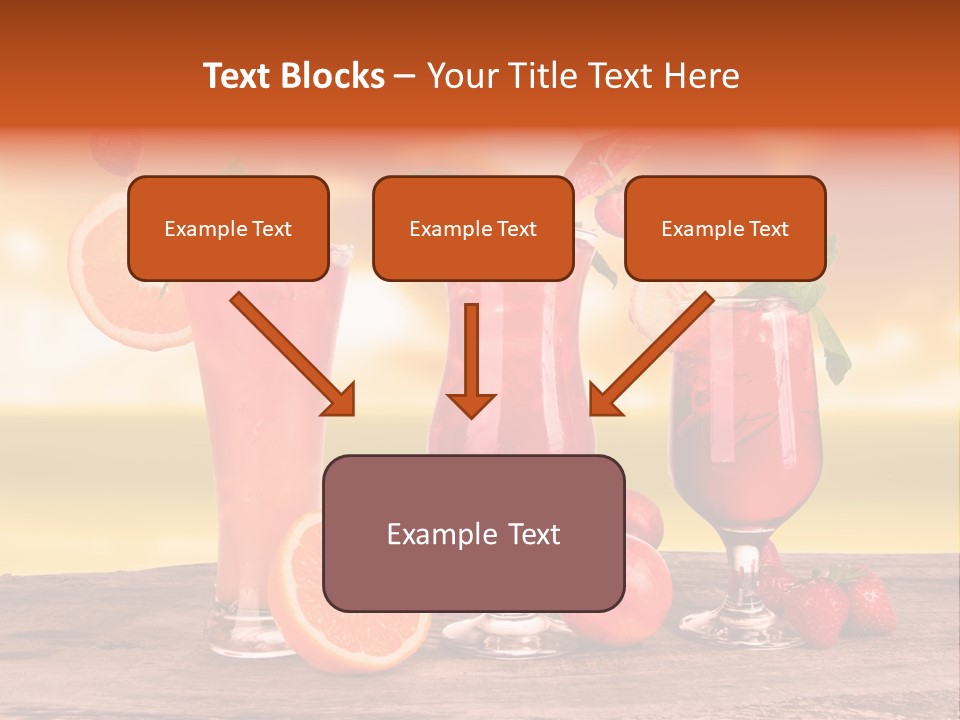 Text Blocks – Your Title Text Here

Example Text

Example Text

Example Text

Example Text